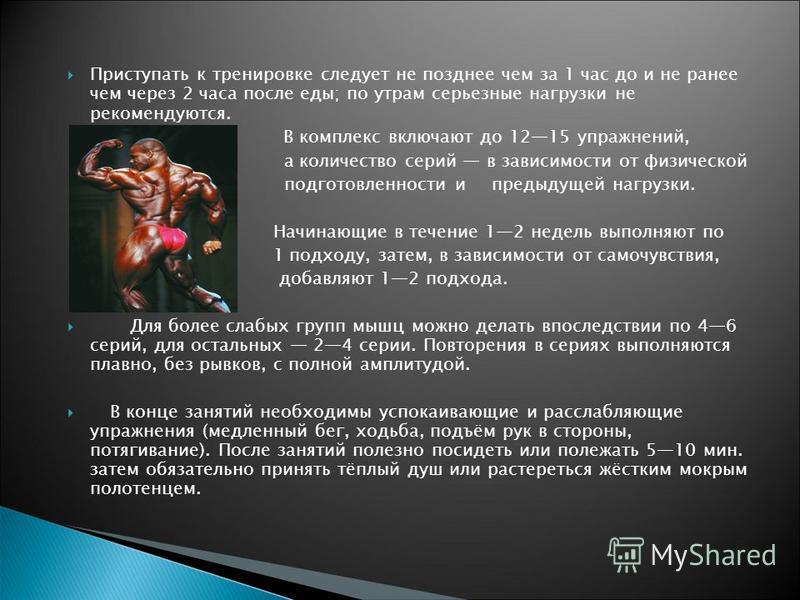 Приступать к тренировке следует не позднее чем за 1 час до и не ранее чем через 2 часа после еды; по утрам серьезные нагрузки не рекомендуются.

В комплекс включают до 12—15 упражнений, а количество серий — в зависимости от физической подготовленности и предыдущей нагрузки.

Начинающие в течение 1—2 недель выполняют по 1 подходу, затем, в зависимости от самочувствия, добавляют 1—2 подхода.

Для более слабых групп мышц можно делать впоследствии по 4—6 серий, для остальных — 2—4 серии. Повторения в сериях выполняются плавно, без рывков, с полной амплитудой.

В конце занятий необходимы успокаивающие и расслабляющие упражнения (медленный бег, ходьба, подъём рук в стороны, потягивание). После занятий полезно посидеть или полежать 5—10 мин. затем обязательно принять тёплый душ или растереться жёстким мокрым полотенцем.

MyShared